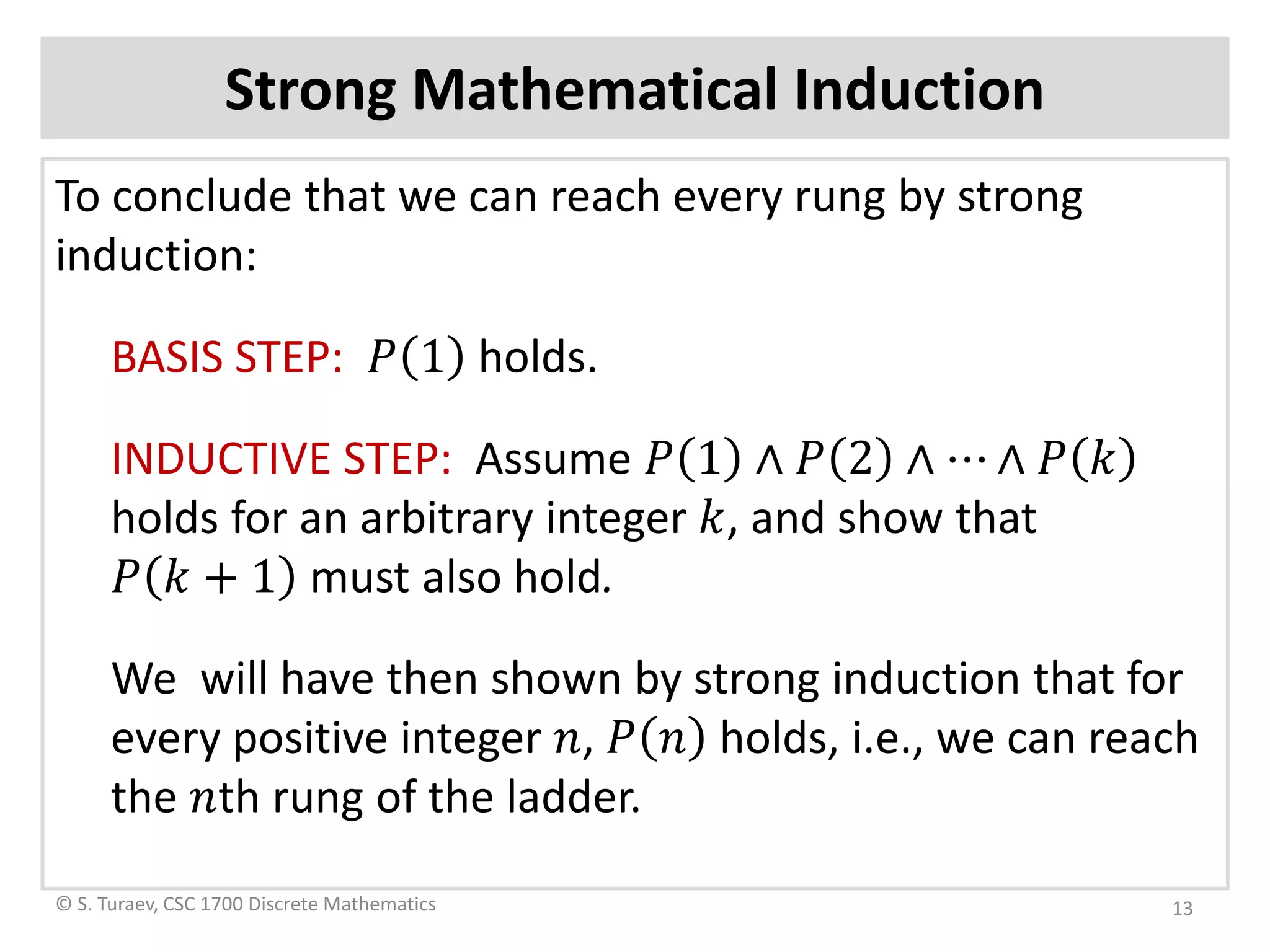 Strong Mathematical Induction

To conclude that we can reach every rung by strong induction:

BASIS STEP: $P(1)$ holds.

INDUCTIVE STEP: Assume $P(1) \wedge P(2) \wedge \cdots \wedge P(k)$ holds for an arbitrary integer $k$, and show that $P(k+1)$ must also hold.

We will have then shown by strong induction that for every positive integer $n$, $P(n)$ holds, i.e., we can reach the $n$th rung of the ladder.

© S. Turaev, CSC 1700 Discrete Mathematics

13